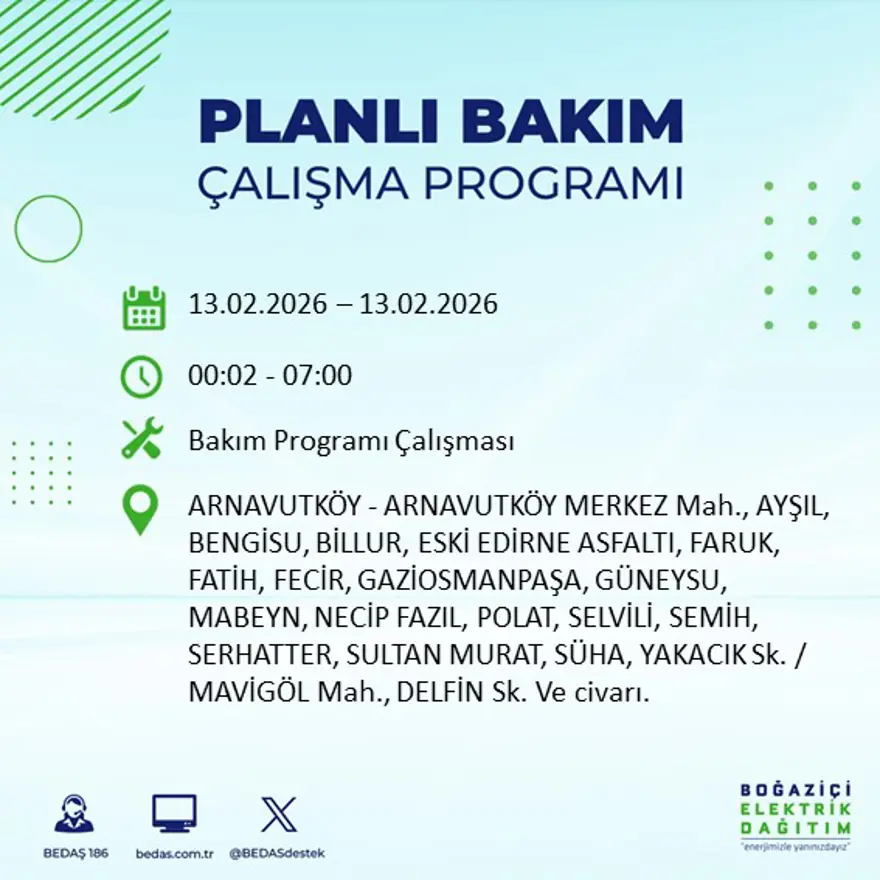 PLANLI BAKIM
ÇALIŞMA PROGRAMI

13.02.2026 – 13.02.2026

00:02 - 07:00

Bakım Programı Çalışması

ARNAVUTKÖY - ARNAVUTKÖY MERKEZ Mah., AYŞIL, BENGİSU, BİLLUR, ESKİ EDİRNE ASFALTI, FARUK, FATİH, FECİR, GAZİOSMANPAŞA, GÜNEYSU, MABEYN, NECİP FAZIL, POLAT, SELVİLİ, SEMİH, SERHATTER, SULTAN MURAT, SÜHA, YAKACIK Sk. / MAVİGÖL Mah., DELFİN Sk. Ve civarı.

BEDAŞ 186
bedas.com.tr
@BEDASdestek

BOĞAZİÇİ
ELEKTRİK
DAĞITIM
"enerjimizle yanınızdayız"